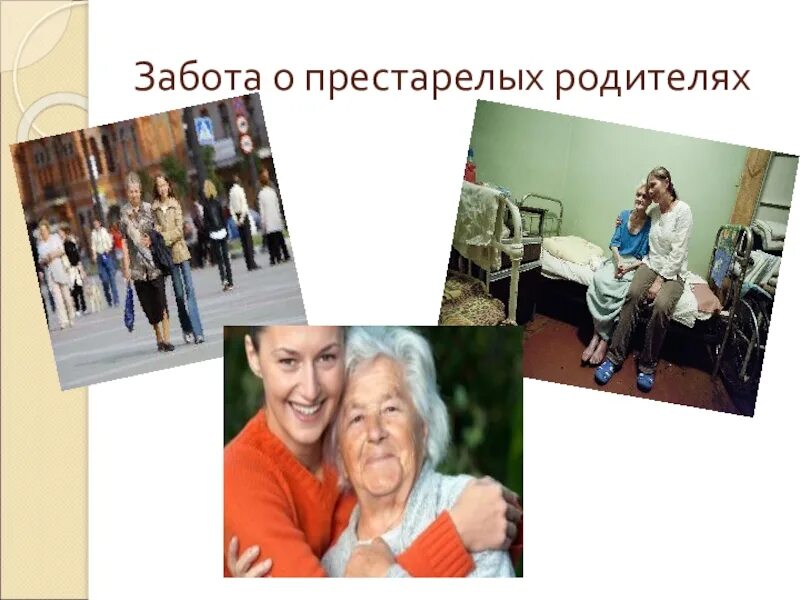 Забота о престарелых родителях